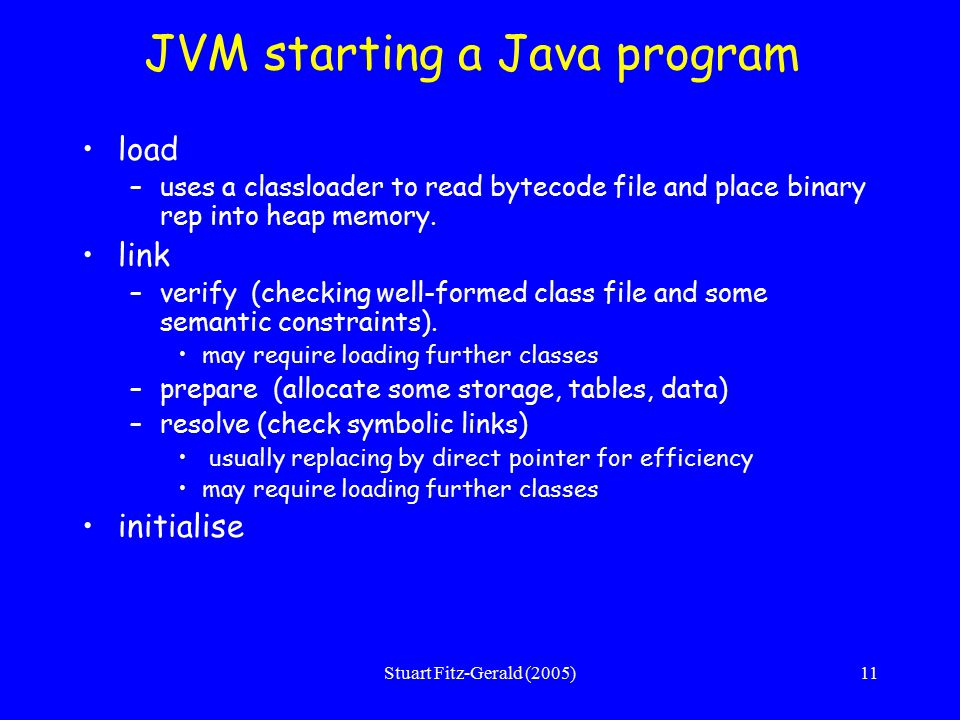 JVM starting a Java program

• load
– uses a classloader to read bytecode file and place binary rep into heap memory.
• link
– verify (checking well-formed class file and some semantic constraints).
• may require loading further classes
– prepare (allocate some storage, tables, data)
– resolve (check symbolic links)
• usually replacing by direct pointer for efficiency
• may require loading further classes
• initialise

Stuart Fitz-Gerald (2005)

11